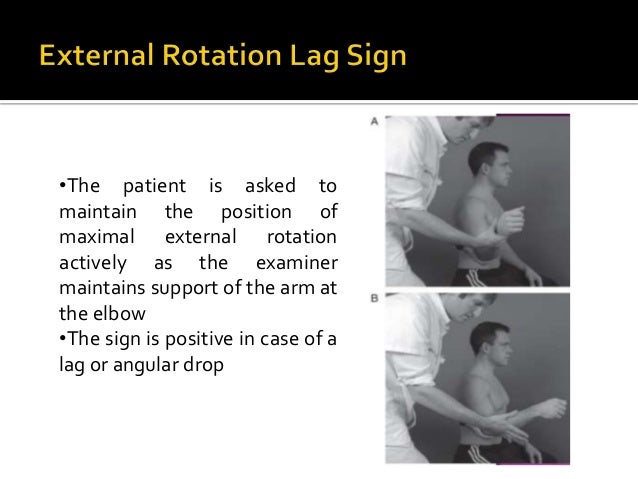 External Rotation Lag Sign

•The patient is asked to maintain the position of maximal external rotation actively as the examiner maintains support of the arm at the elbow
•The sign is positive in case of a lag or angular drop

A

B